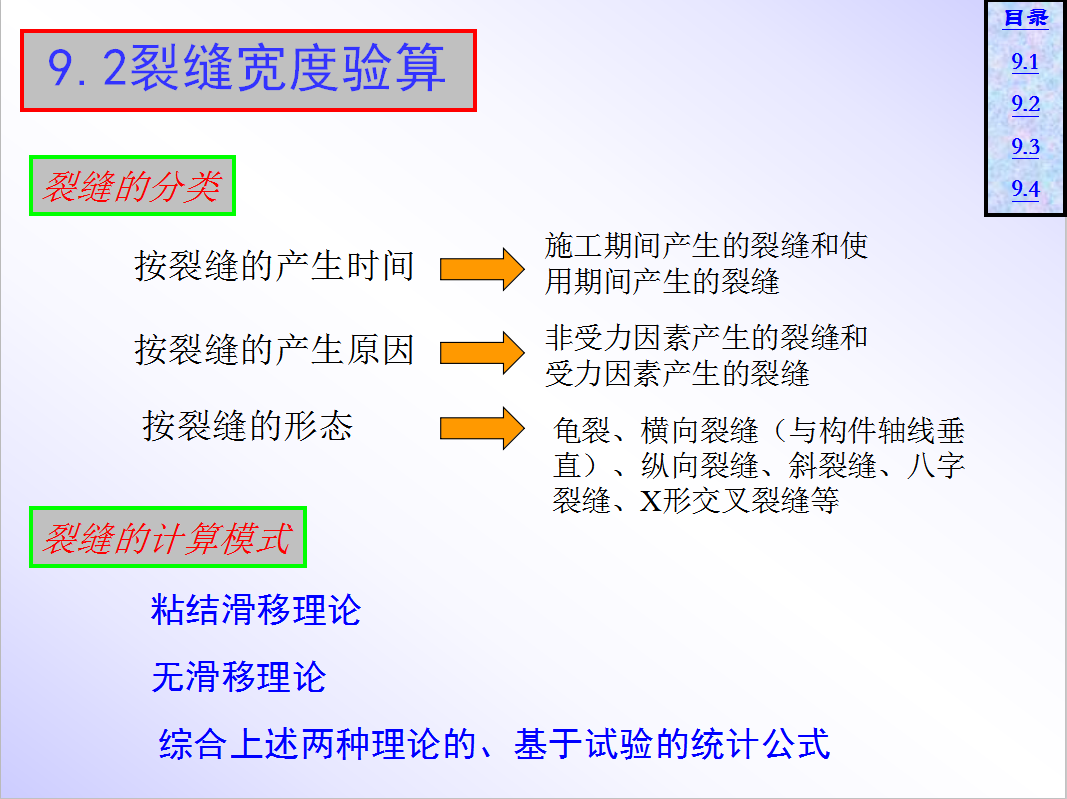 9.2裂缝宽度验算

目录
9.1
9.2
9.3
9.4

裂缝的分类

按裂缝的产生时间

施工期间产生的裂缝和使用期间产生的裂缝

按裂缝的产生原因

非受力因素产生的裂缝和受力因素产生的裂缝

按裂缝的形态

龟裂、横向裂缝（与构件轴线垂直）、纵向裂缝、斜裂缝、八字裂缝、X形交叉裂缝等

裂缝的计算模式

粘结滑移理论

无滑移理论

综合上述两种理论的、基于试验的统计公式